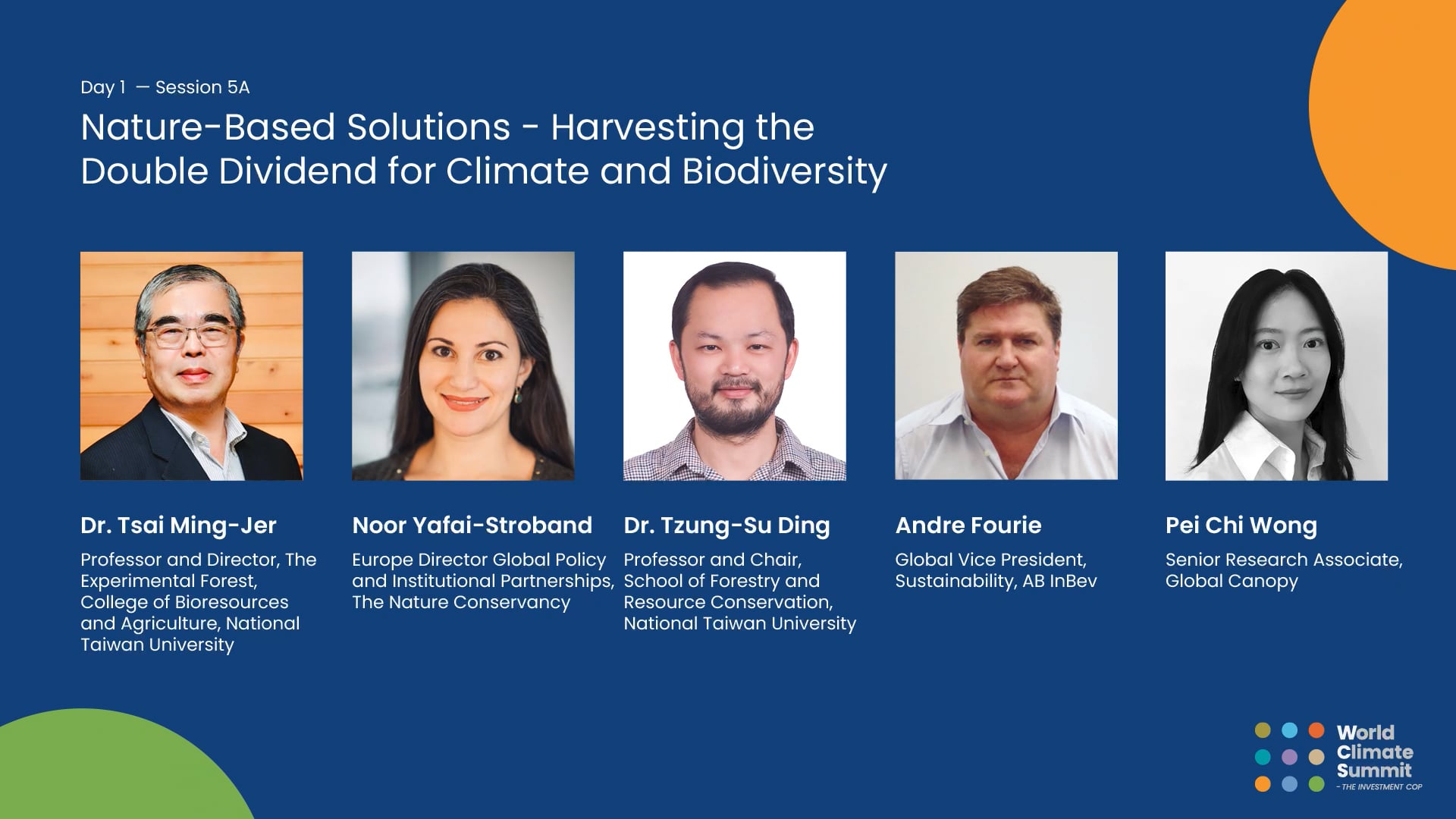 Day 1 — Session 5A

Nature-Based Solutions - Harvesting the Double Dividend for Climate and Biodiversity

Dr. Tsai Ming-Jer
Professor and Director, The Experimental Forest, College of Bioresources and Agriculture, National Taiwan University

Noor Yafai-Stroband
Europe Director Global Policy and Institutional Partnerships, The Nature Conservancy

Dr. Tzung-Su Ding
Professor and Chair, School of Forestry and Resource Conservation, National Taiwan University

Andre Fourie
Global Vice President, Sustainability, AB InBev

Pei Chi Wong
Senior Research Associate, Global Canopy

World Climate Summit
- THE INVESTMENT COP